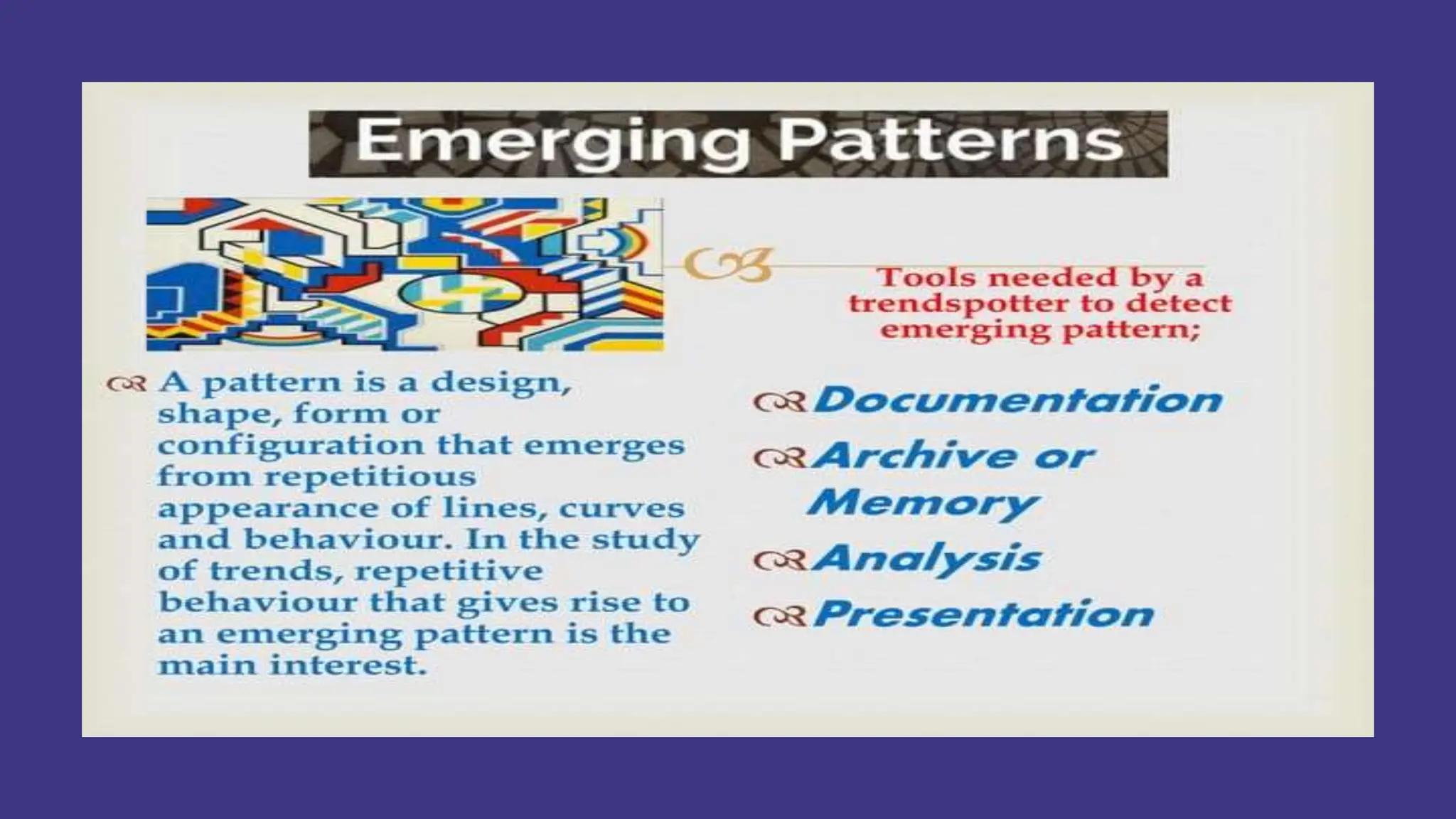 Emerging Patterns

A pattern is a design, shape, form or configuration that emerges from repetitious appearance of lines, curves and behaviour. In the study of trends, repetitive behaviour that gives rise to an emerging pattern is the main interest.

Tools needed by a trendspotter to detect emerging pattern;

Documentation

Archive or Memory

Analysis

Presentation